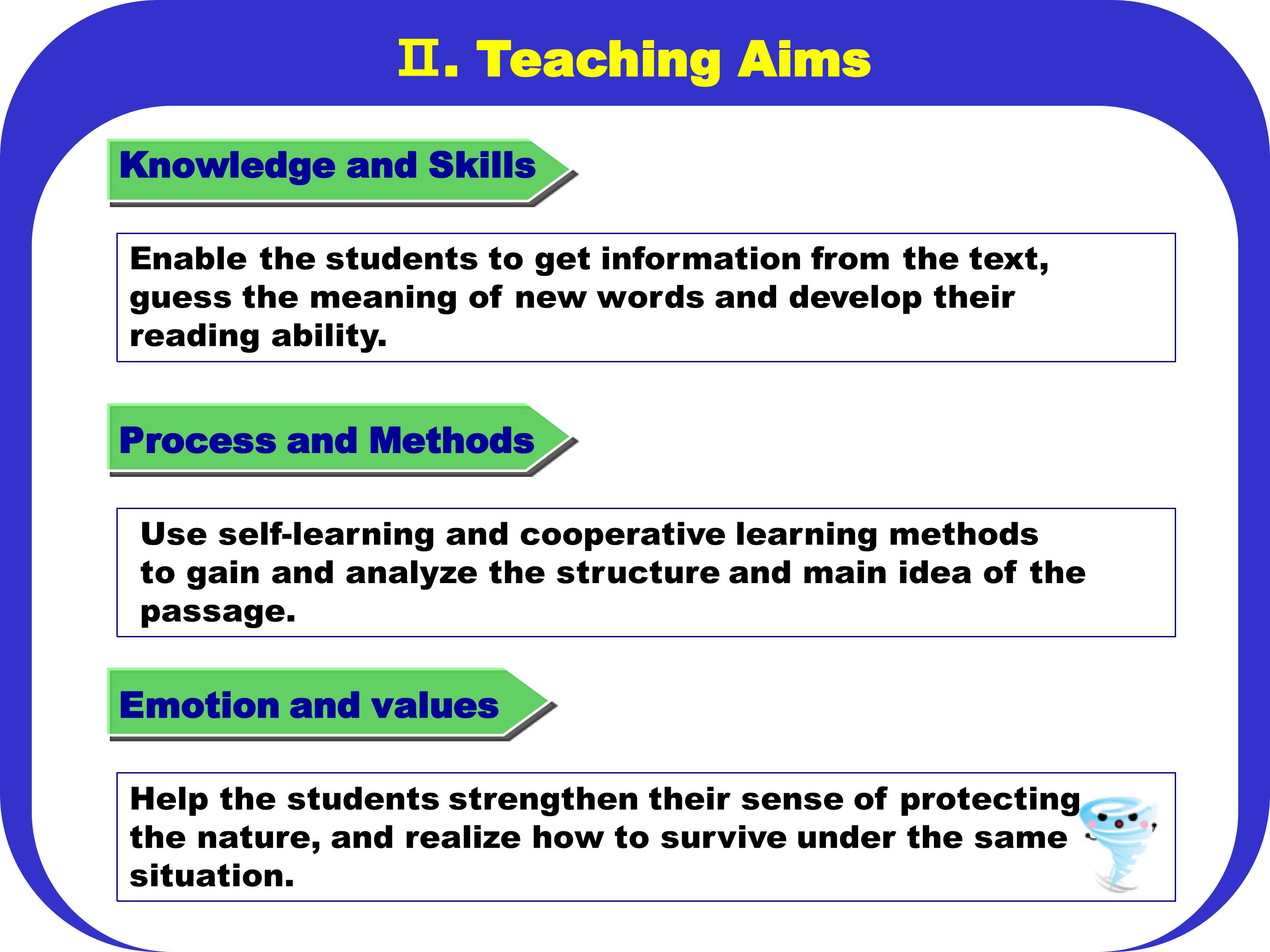 Ⅱ. Teaching Aims

Knowledge and Skills

Enable the students to get information from the text, guess the meaning of new words and develop their reading ability.

Process and Methods

Use self-learning and cooperative learning methods to gain and analyze the structure and main idea of the passage.

Emotion and values

Help the students strengthen their sense of protecting the nature, and realize how to survive under the same situation.